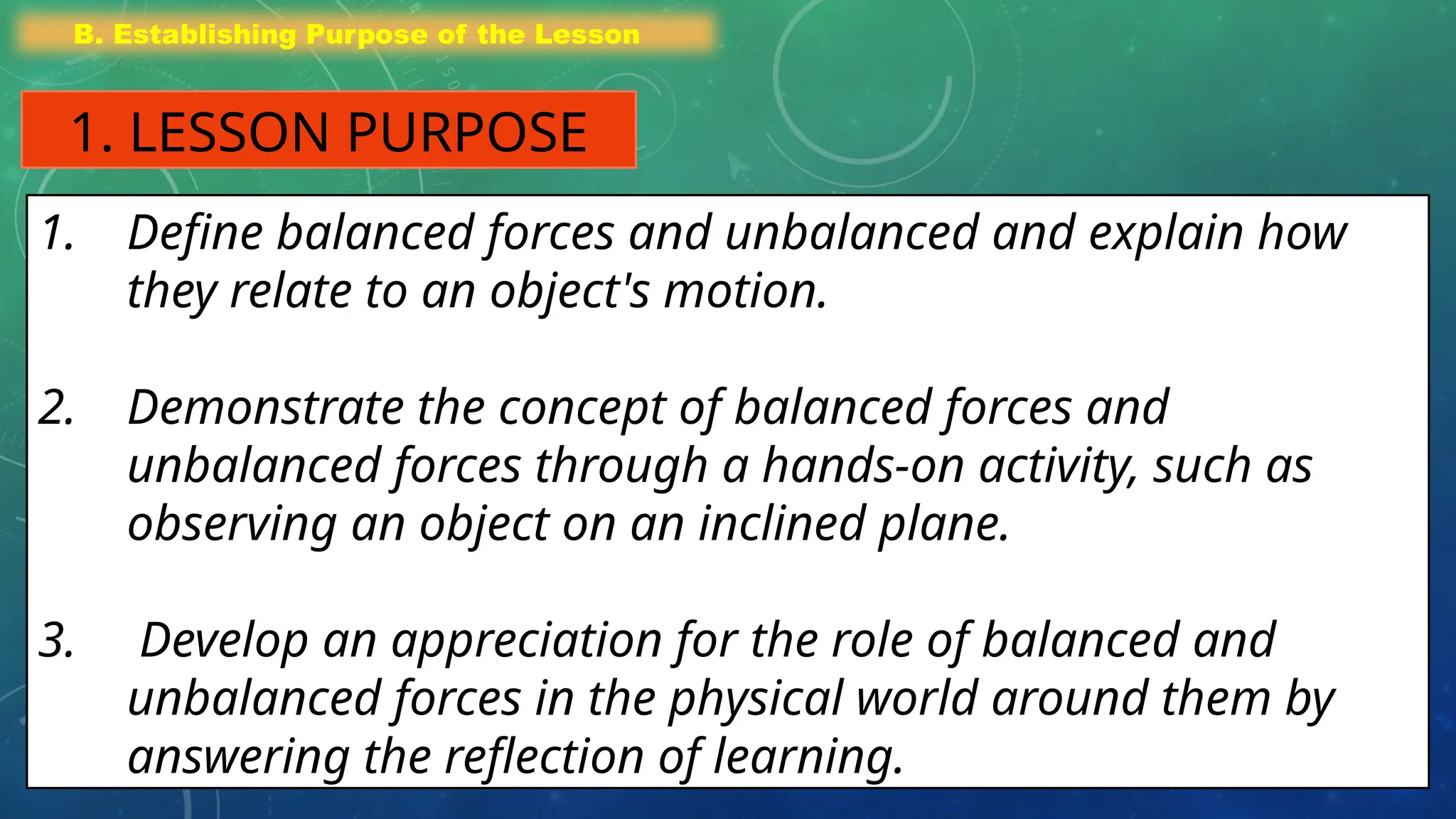 B. Establishing Purpose of the Lesson

1. LESSON PURPOSE

1. Define balanced forces and unbalanced and explain how they relate to an object's motion.

2. Demonstrate the concept of balanced forces and unbalanced forces through a hands-on activity, such as observing an object on an inclined plane.

3. Develop an appreciation for the role of balanced and unbalanced forces in the physical world around them by answering the reflection of learning.